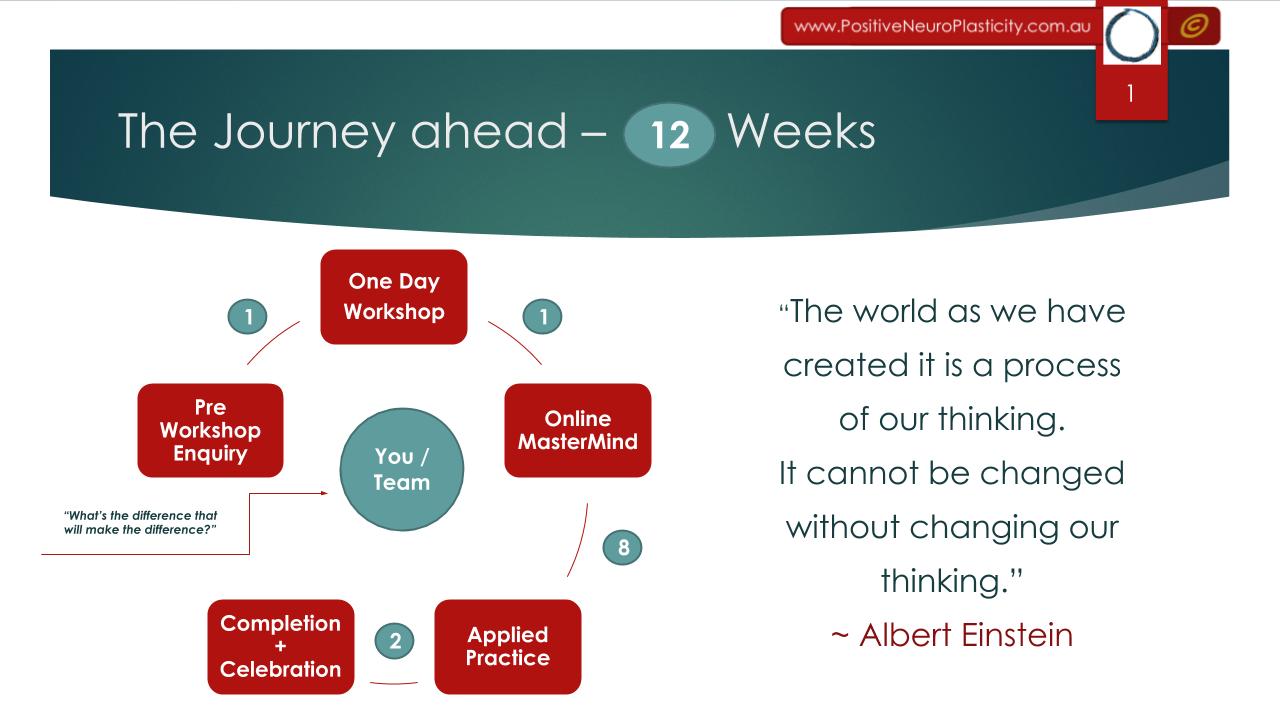 www.PositiveNeuroPlasticity.com.au

1

The Journey ahead – 12 Weeks

One Day Workshop

1

1

Pre Workshop Enquiry

You / Team

Online MasterMind

"What's the difference that will make the difference?"

8

Completion + Celebration

2

Applied Practice

"The world as we have created it is a process of our thinking. It cannot be changed without changing our thinking."

~ Albert Einstein